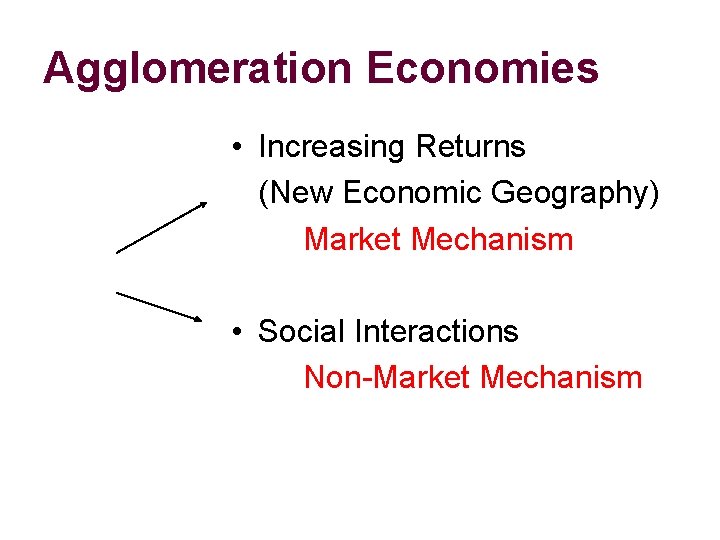 Agglomeration Economies

• Increasing Returns
(New Economic Geography)
Market Mechanism

• Social Interactions
Non-Market Mechanism